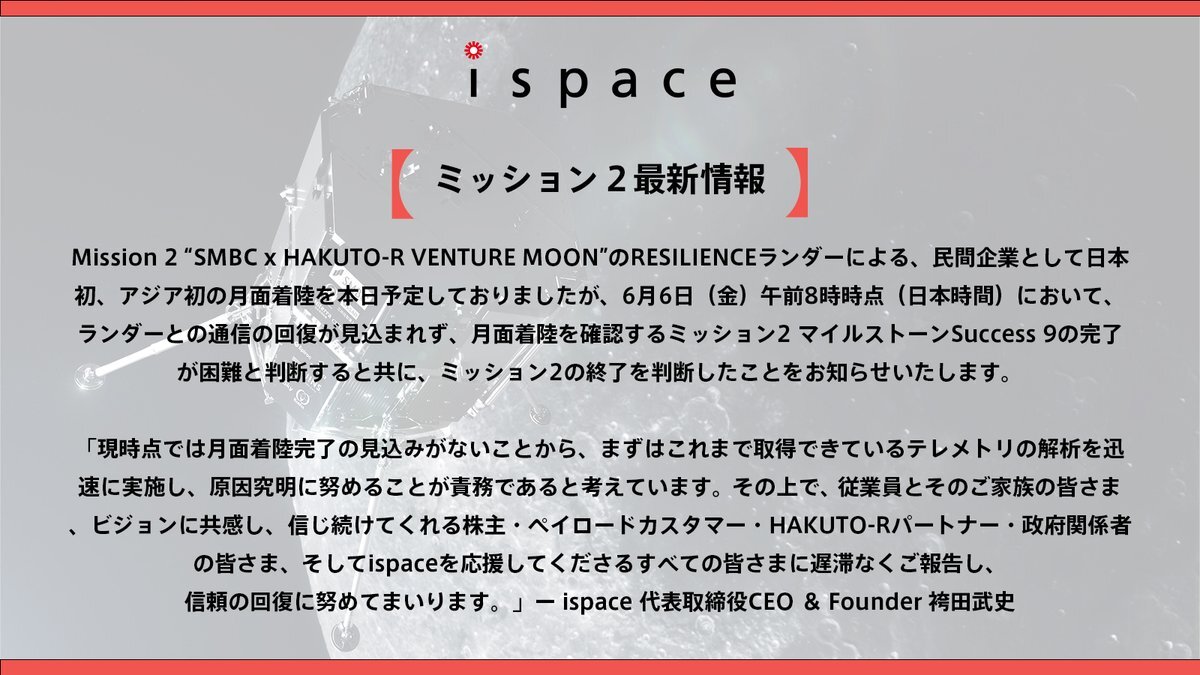 ispace

【 ミッション２最新情報 】

Mission 2 “SMBC x HAKUTO-R VENTURE MOON”のRESILIENCEランダーによる、民間企業として日本初、アジア初の月面着陸を本日予定しておりましたが、6月6日（金）午前8時時点（日本時間）において、ランダーとの通信の回復が見込まれず、月面着陸を確認するミッション2 マイルストーンSuccess 9の完了が困難と判断すると共に、ミッション2の終了を判断したことをお知らせいたします。

「現時点では月面着陸完了の見込みがないことから、まずはこれまで取得できているテレメトリの解析を迅速に実施し、原因究明に努めることが責務であると考えています。その上で、従業員とそのご家族の皆さま、ビジョンに共感し、信じ続けてくれる株主・ペイロードカスタマー・HAKUTO-Rパートナー・政府関係者の皆さま、そしてispaceを応援してくださるすべての皆さまに遅滞なくご報告し、信頼の回復に努めてまいります。」ー ispace 代表取締役CEO ＆ Founder 袴田武史